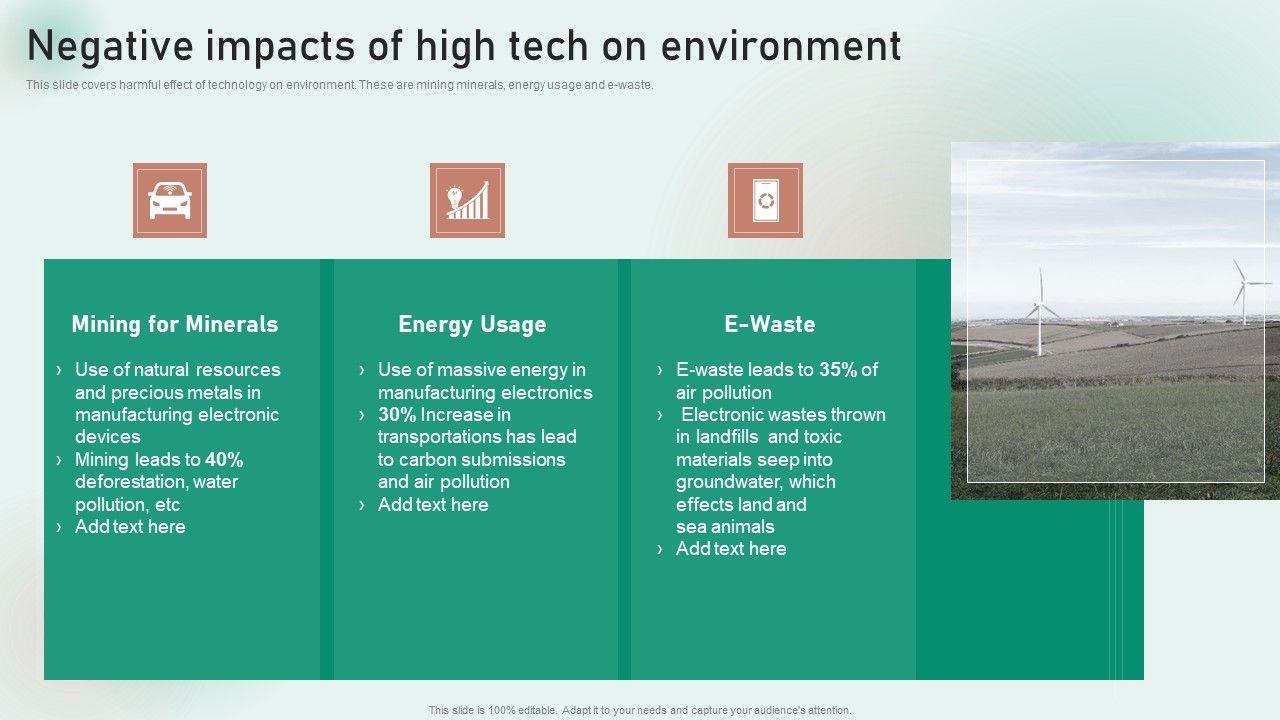 Negative impacts of high tech on environment

This slide covers harmful effect of technology on environment. These are mining minerals, energy usage and e-waste.

Mining for Minerals

› Use of natural resources and precious metals in manufacturing electronic devices
› Mining leads to 40% deforestation, water pollution, etc
› Add text here

Energy Usage

› Use of massive energy in manufacturing electronics
› 30% Increase in transportations has lead to carbon submissions and air pollution
› Add text here

E-Waste

› E-waste leads to 35% of air pollution
› Electronic wastes thrown in landfills and toxic materials seep into groundwater, which effects land and sea animals
› Add text here

This slide is 100% editable. Adapt it to your needs and capture your audience's attention.